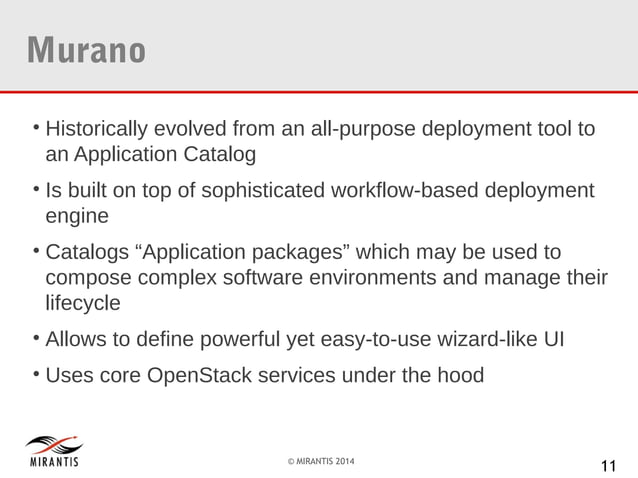 Murano

• Historically evolved from an all-purpose deployment tool to an Application Catalog

• Is built on top of sophisticated workflow-based deployment engine

• Catalogs “Application packages” which may be used to compose complex software environments and manage their lifecycle

• Allows to define powerful yet easy-to-use wizard-like UI

• Uses core OpenStack services under the hood

MIRANTIS

© MIRANTIS 2014

11